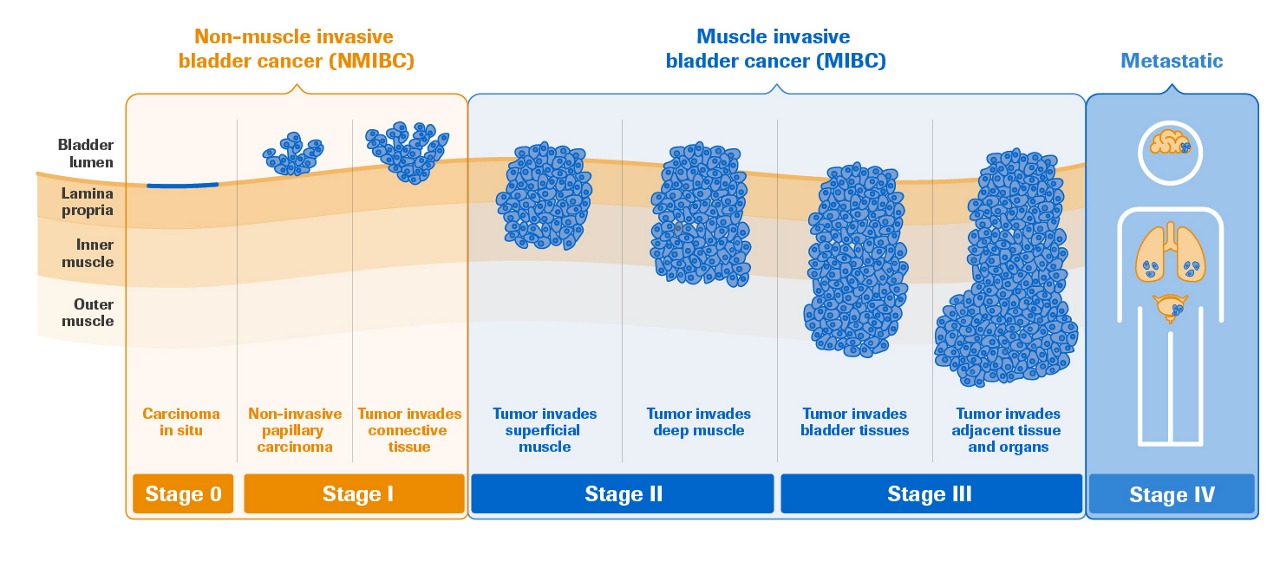 Non-muscle invasive bladder cancer (NMIBC)

Muscle invasive bladder cancer (MIBC)

Metastatic

Bladder lumen

Lamina propria

Inner muscle

Outer muscle

Carcinoma in situ

Non-invasive papillary carcinoma

Tumor invades connective tissue

Tumor invades superficial muscle

Tumor invades deep muscle

Tumor invades bladder tissues

Tumor invades adjacent tissue and organs

Stage 0

Stage I

Stage II

Stage III

Stage IV